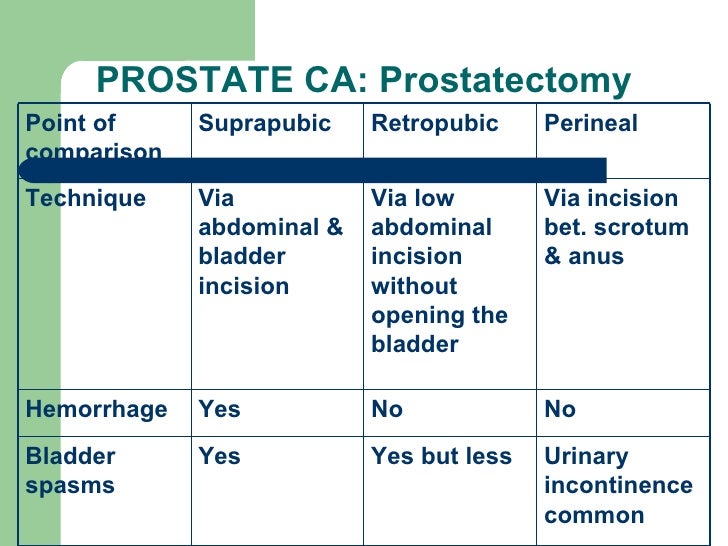 PROSTATE CA: Prostatectomy

| Point of comparison | Suprapubic | Retropubic | Perineal |
|---|---|---|---|
| Technique | Via abdominal & bladder incision | Via low abdominal incision without opening the bladder | Via incision bet. scrotum & anus |
| Hemorrhage | Yes | No | No |
| Bladder spasms | Yes | Yes but less | Urinary incontinence common |